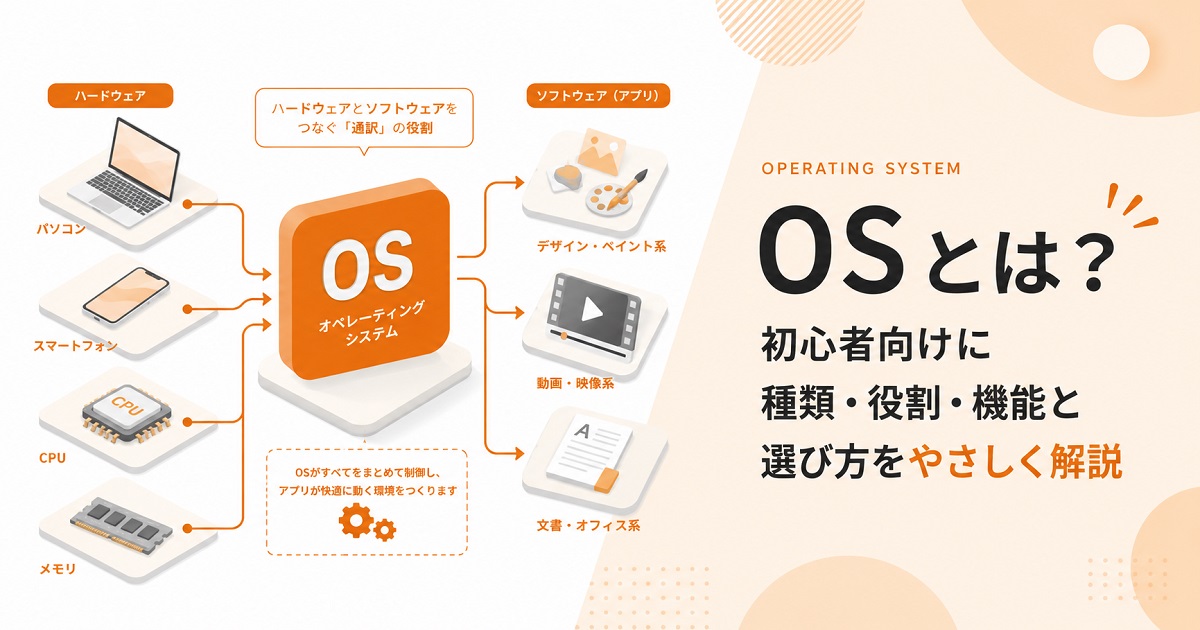 ハードウェア

パソコン

スマートフォン

CPU

CPU

メモリ

ハードウェアとソフトウェアをつなぐ「通訳」の役割

OS

オペレーティングシステム

OSがすべてをまとめて制御し、アプリが快適に動く環境をつくります

ソフトウェア（アプリ）

デザイン・ペイント系

動画・映像系

A

文書・オフィス系

OPERATING SYSTEM

OSとは？

初心者向けに
種類・役割・機能と
選び方をやさしく解説